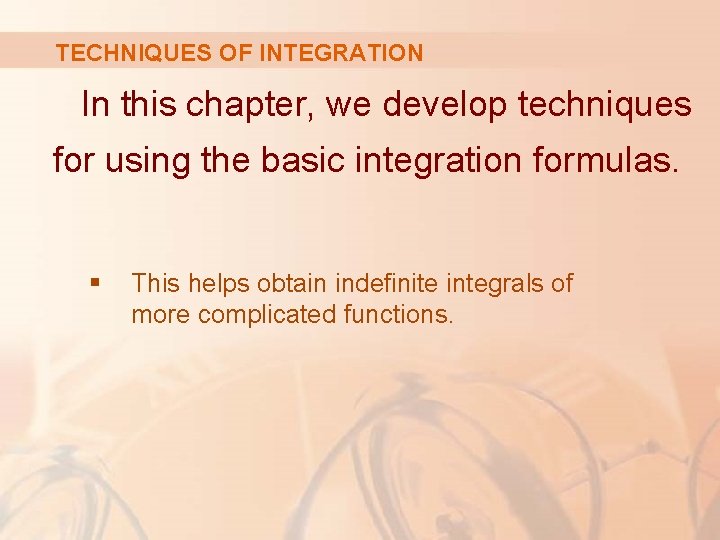 TECHNIQUES OF INTEGRATION

In this chapter, we develop techniques for using the basic integration formulas.

▪ This helps obtain indefinite integrals of more complicated functions.